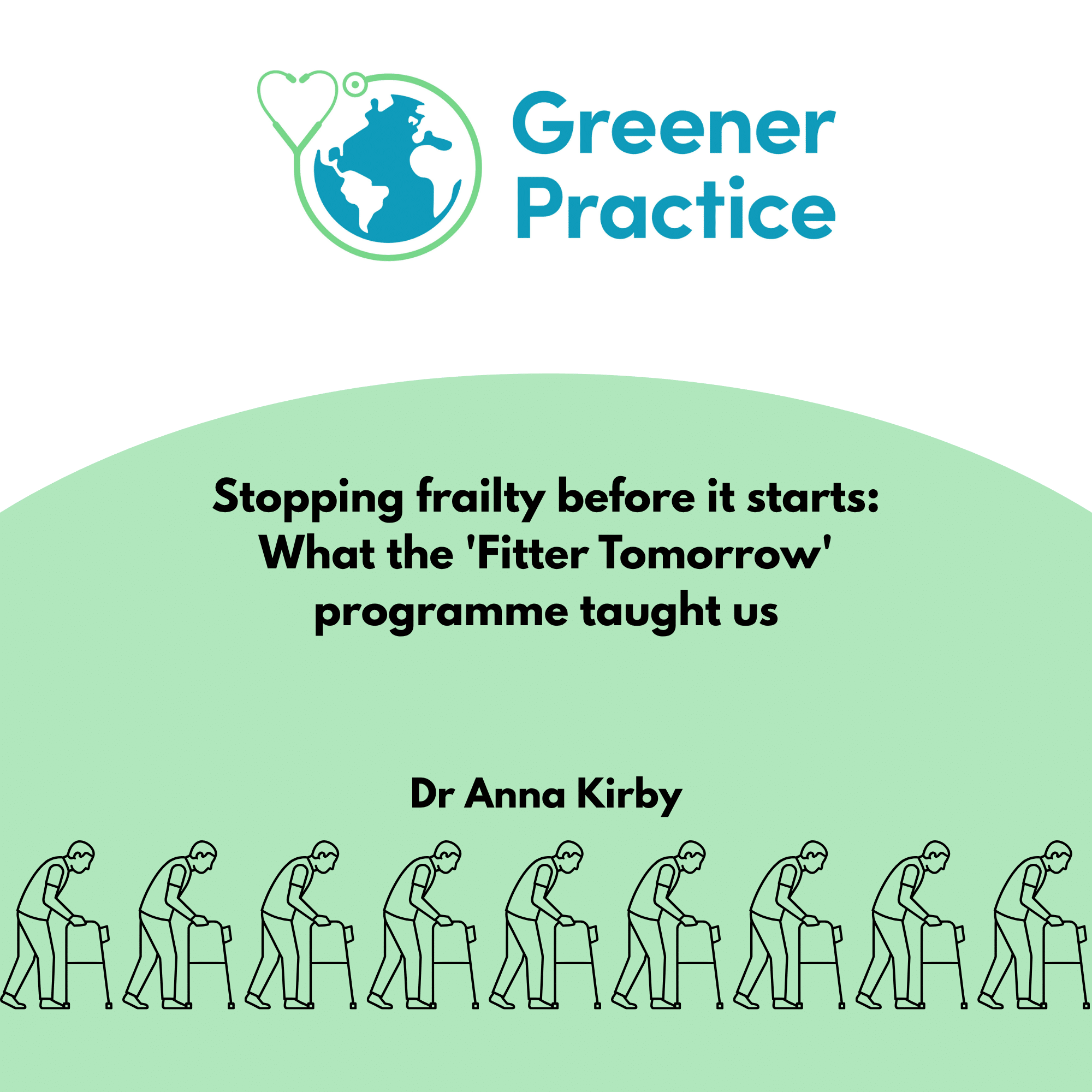 Greener Practice

Stopping frailty before it starts: What the 'Fitter Tomorrow' programme taught us

Dr Anna Kirby